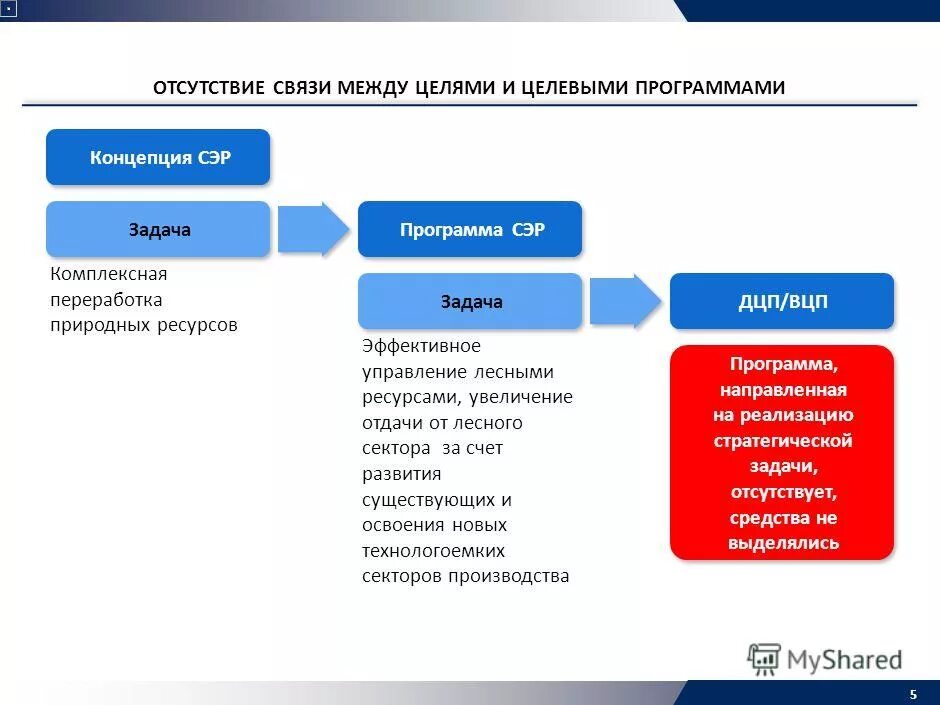 ОТСУТСТВИЕ СВЯЗИ МЕЖДУ ЦЕЛЯМИ И ЦЕЛЕВЫМИ ПРОГРАММАМИ

Концепция СЭР

Задача

Комплексная переработка природных ресурсов

Программа СЭР

Задача

Эффективное управление лесными ресурсами, увеличение отдачи от лесного сектора за счет развития существующих и освоения новых технологоемких секторов производства

ДЦП/ВЦП

Программа, направленная на реализацию стратегической задачи, отсутствует, средства не выделялись

MyShared

5